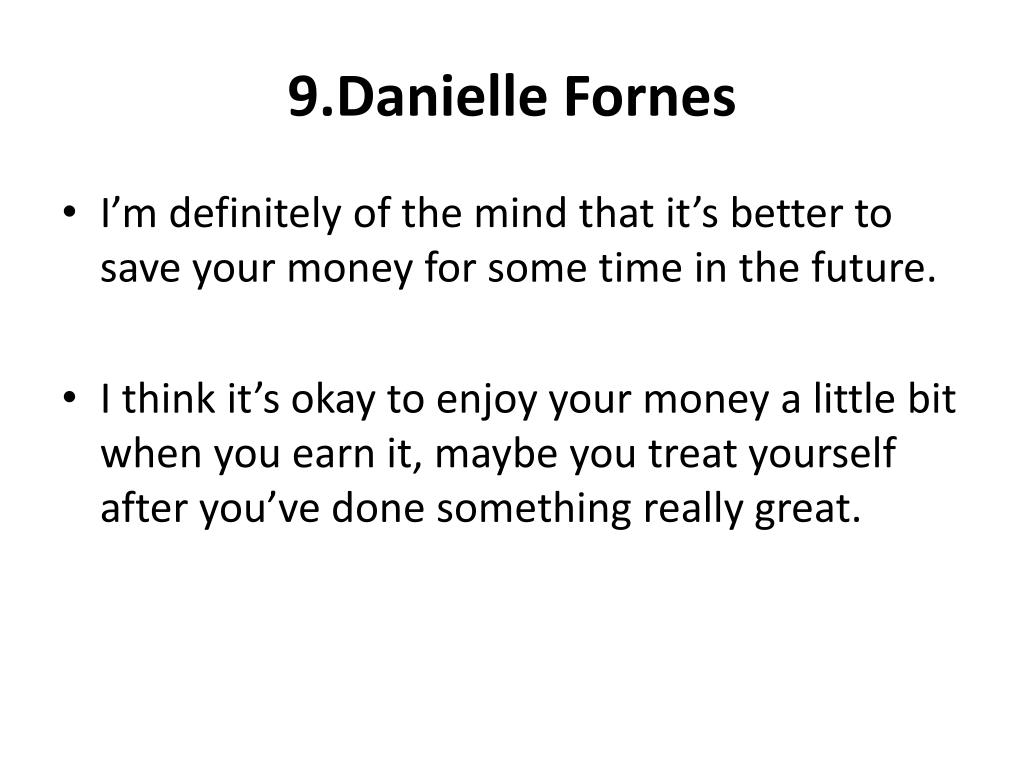 9.Danielle Fornes

• I’m definitely of the mind that it’s better to save your money for some time in the future.

• I think it’s okay to enjoy your money a little bit when you earn it, maybe you treat yourself after you’ve done something really great.